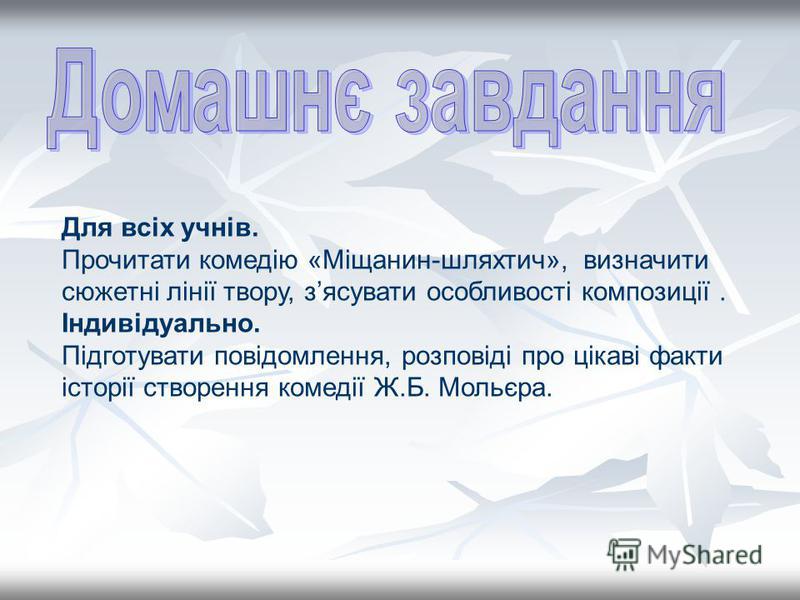 Домашнє завдання

Для всіх учнів.
Прочитати комедію «Міщанин-шляхтич», визначити сюжетні лінії твору, з’ясувати особливості композиції .
Індивідуально.
Підготувати повідомлення, розповіді про цікаві факти історії створення комедії Ж.Б. Мольєра.

MyShared